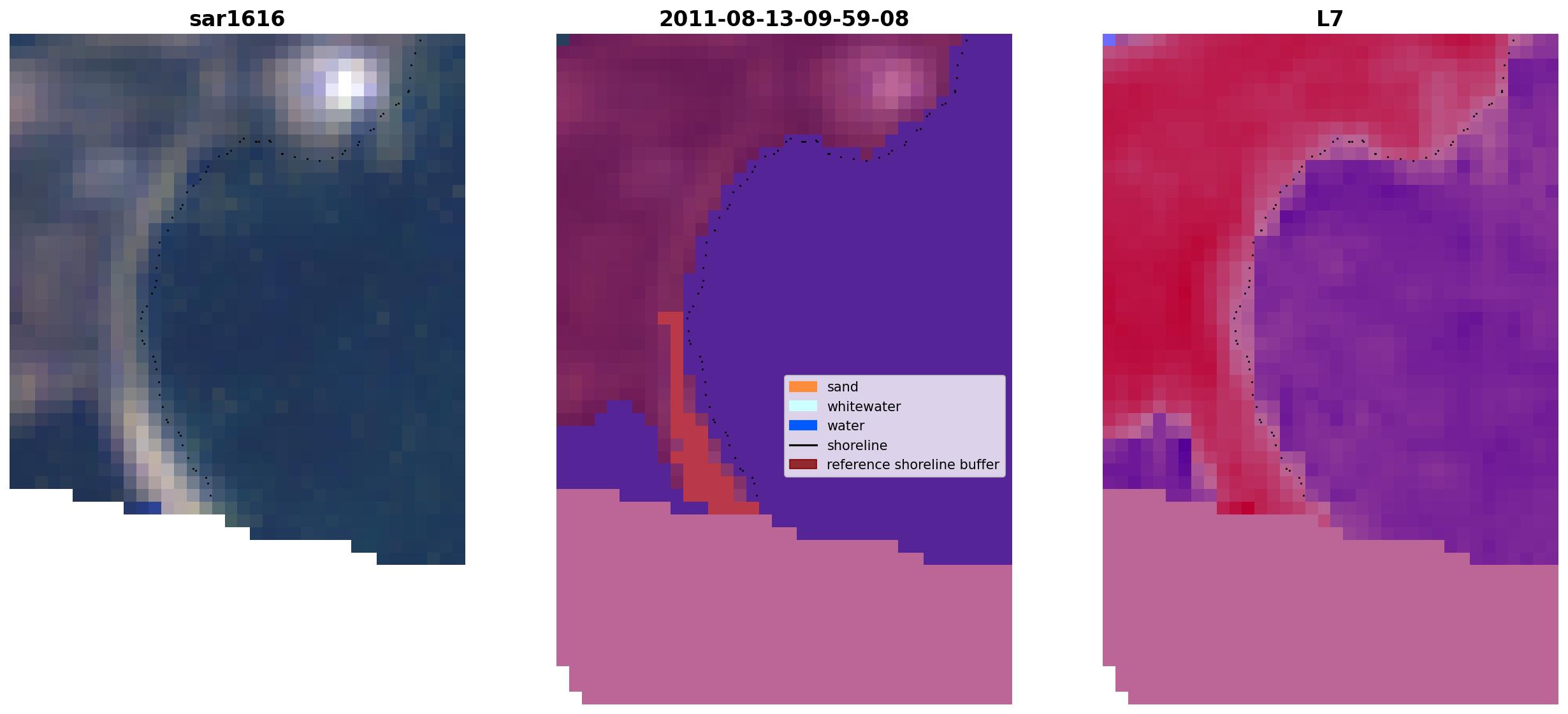 sar1616

2011-08-13-09-59-08

sand
whitewater
water
shoreline
reference shoreline buffer

L7